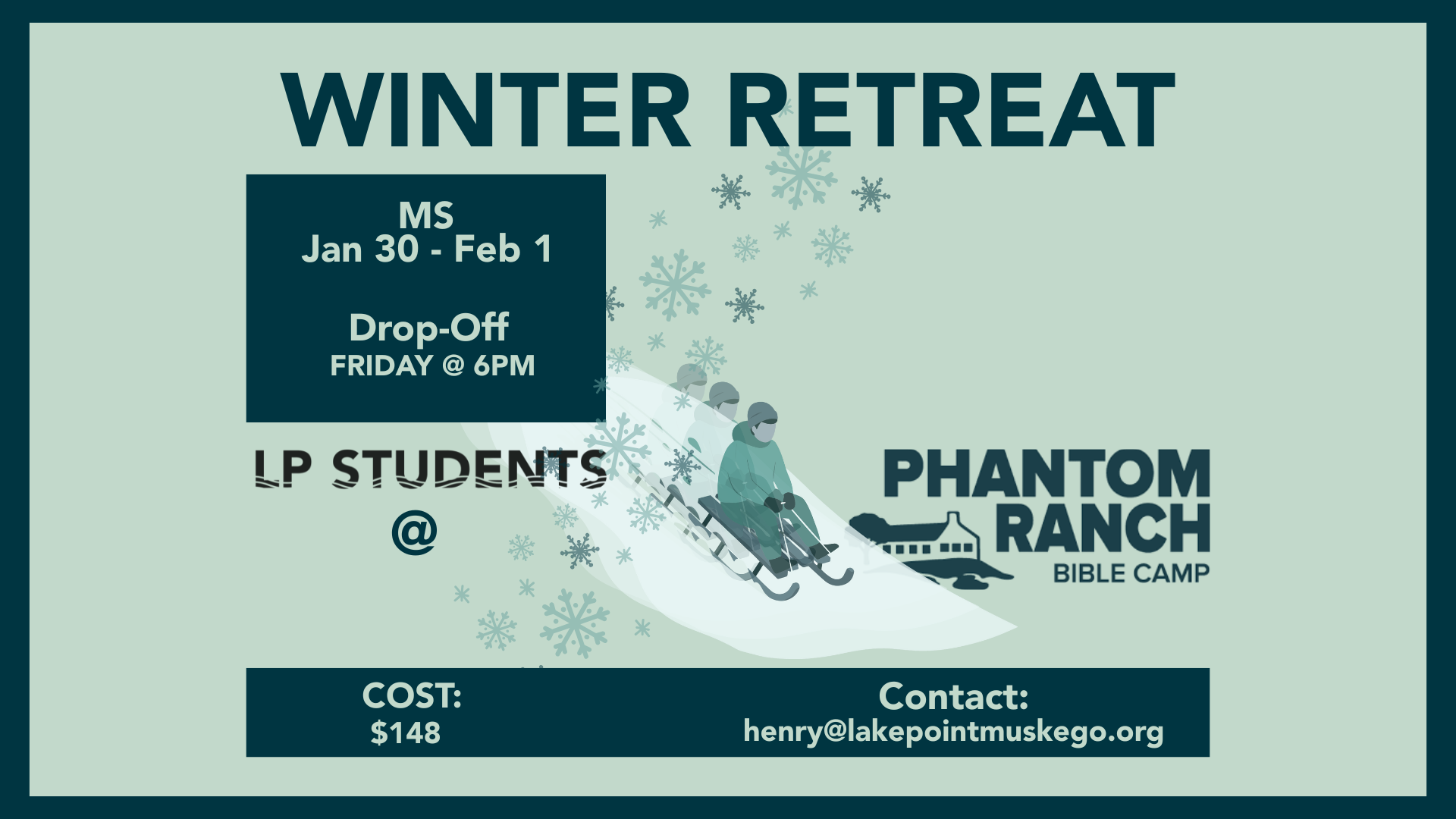 WINTER RETREAT

MS
Jan 30 - Feb 1

Drop-Off
FRIDAY @ 6PM

LP STUDENTS
@

PHANTOM RANCH
BIBLE CAMP

COST:
$148

Contact:
henry@lakepointmuskego.org